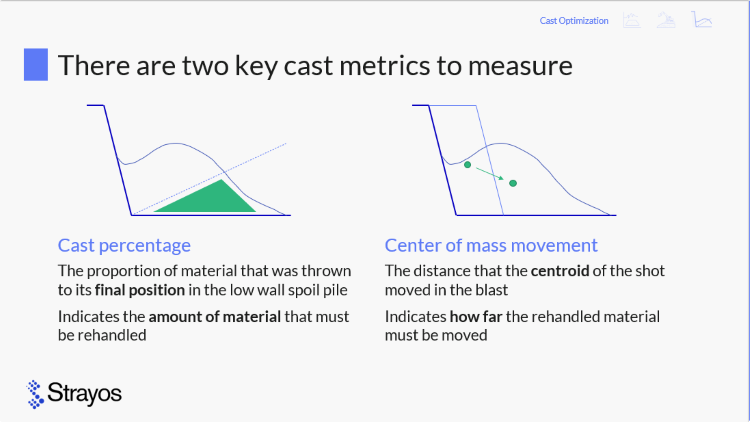 Cast Optimization

There are two key cast metrics to measure

Cast percentage

The proportion of material that was thrown to its final position in the low wall spoil pile

Indicates the amount of material that must be rehandled

Center of mass movement

The distance that the centroid of the shot moved in the blast

Indicates how far the rehandled material must be moved

Strayos